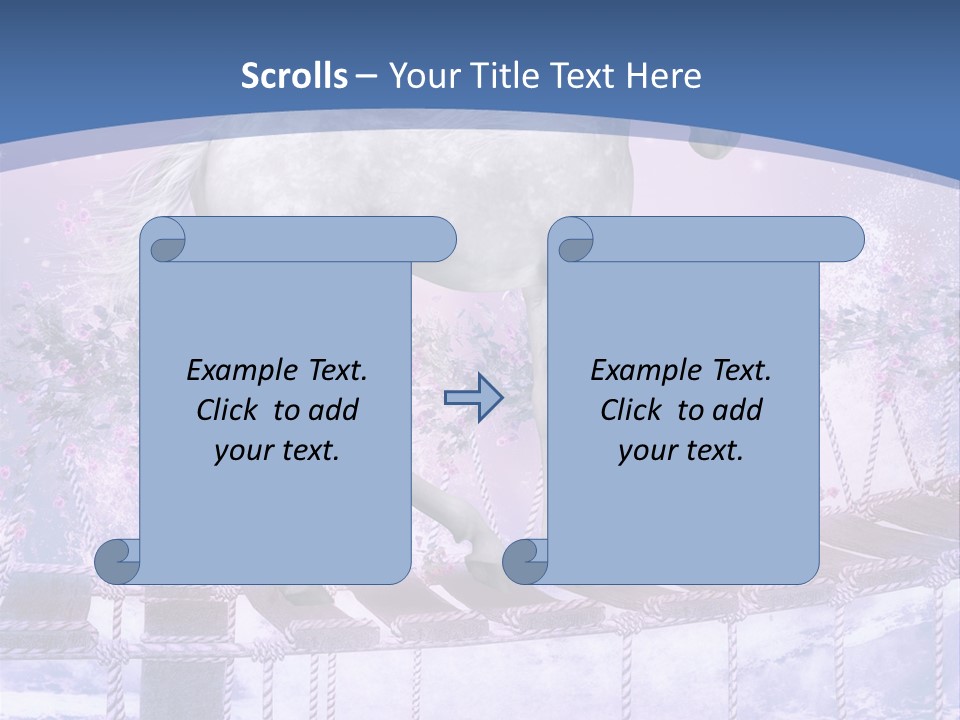 Scrolls – Your Title Text Here

Example Text. Click to add your text.

Example Text. Click to add your text.